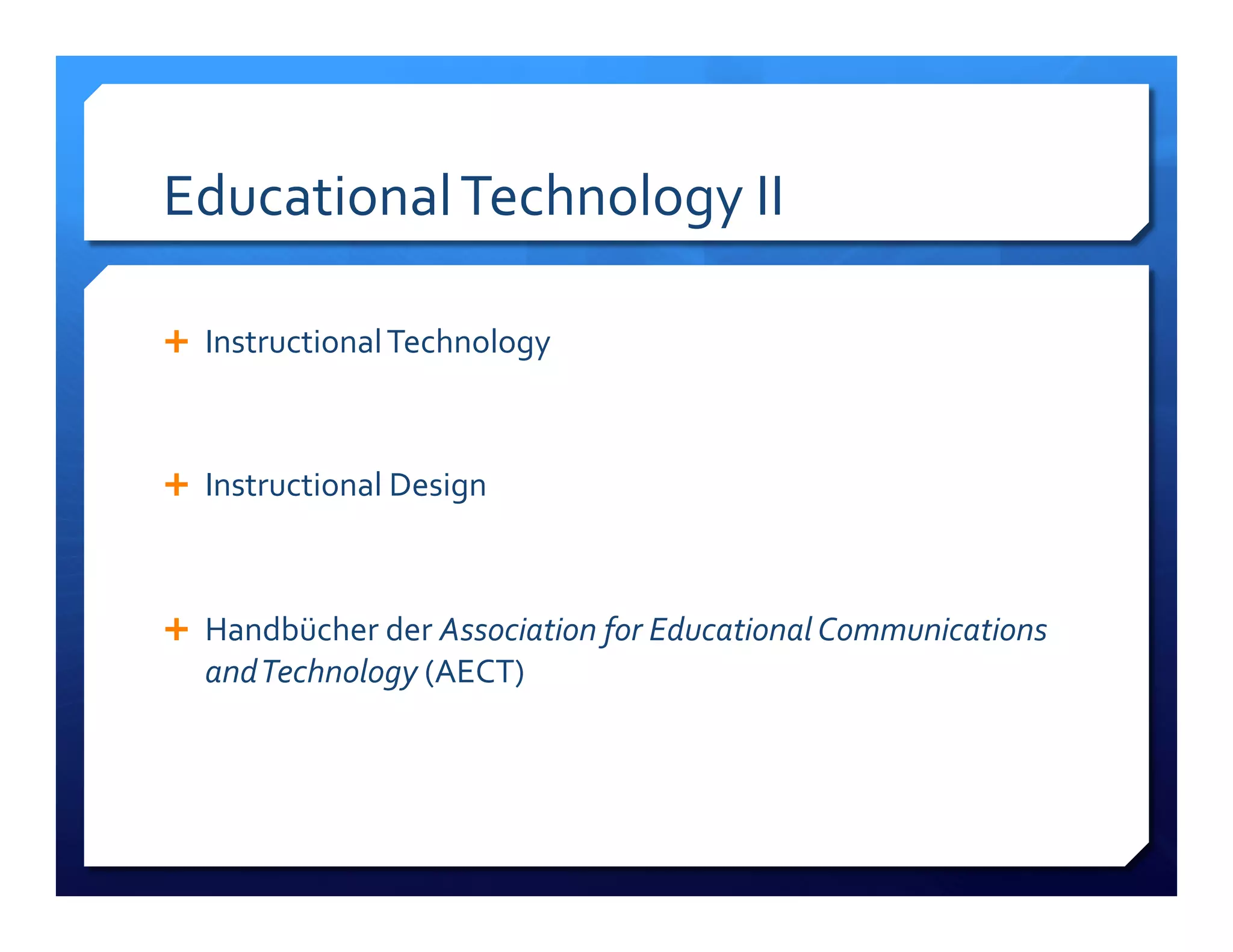 Educational Technology II

+ Instructional Technology

+ Instructional Design

+ Handbücher der Association for Educational Communications and Technology (AECT)